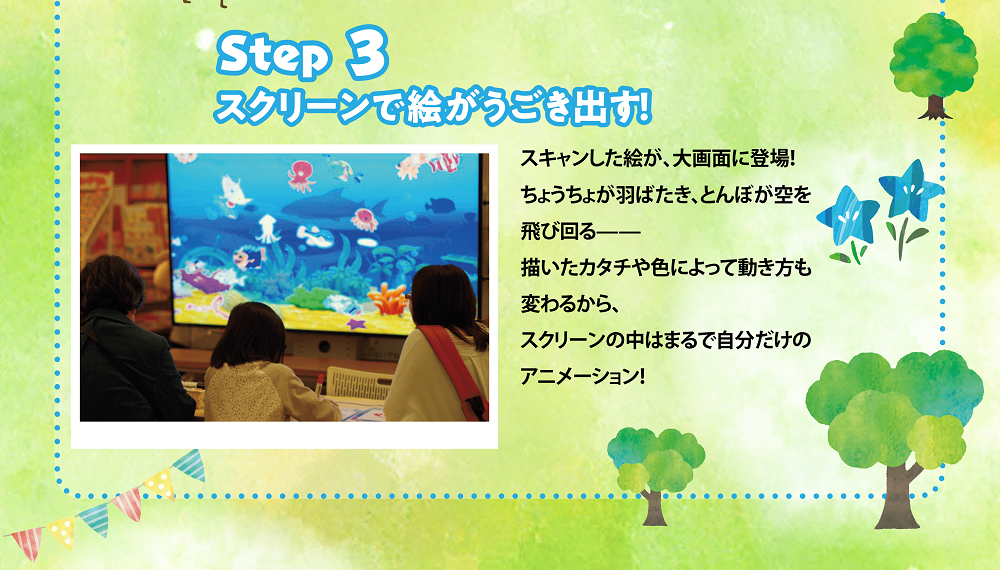 Step 3
スクリーンで絵がうごき出す!

スキャンした絵が、大画面に登場!
ちょうちょが羽ばたき、とんぼが空を飛び回る——
描いたカタチや色によって動き方も変わるから、
スクリーンの中はまるで自分だけのアニメーション!